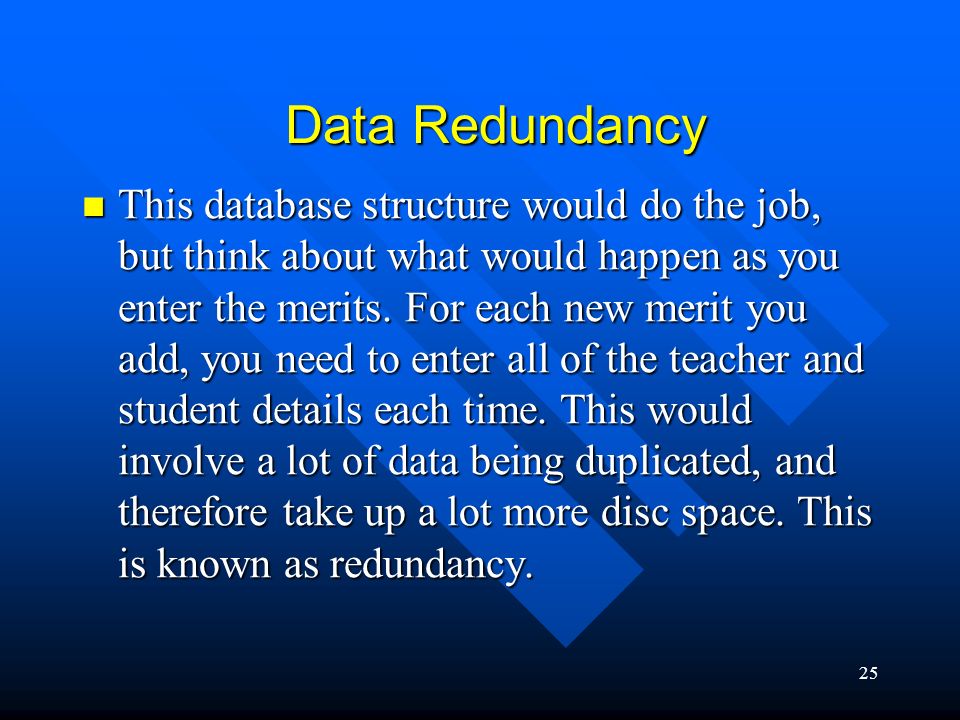 Data Redundancy

This database structure would do the job, but think about what would happen as you enter the merits. For each new merit you add, you need to enter all of the teacher and student details each time. This would involve a lot of data being duplicated, and therefore take up a lot more disc space. This is known as redundancy.

25